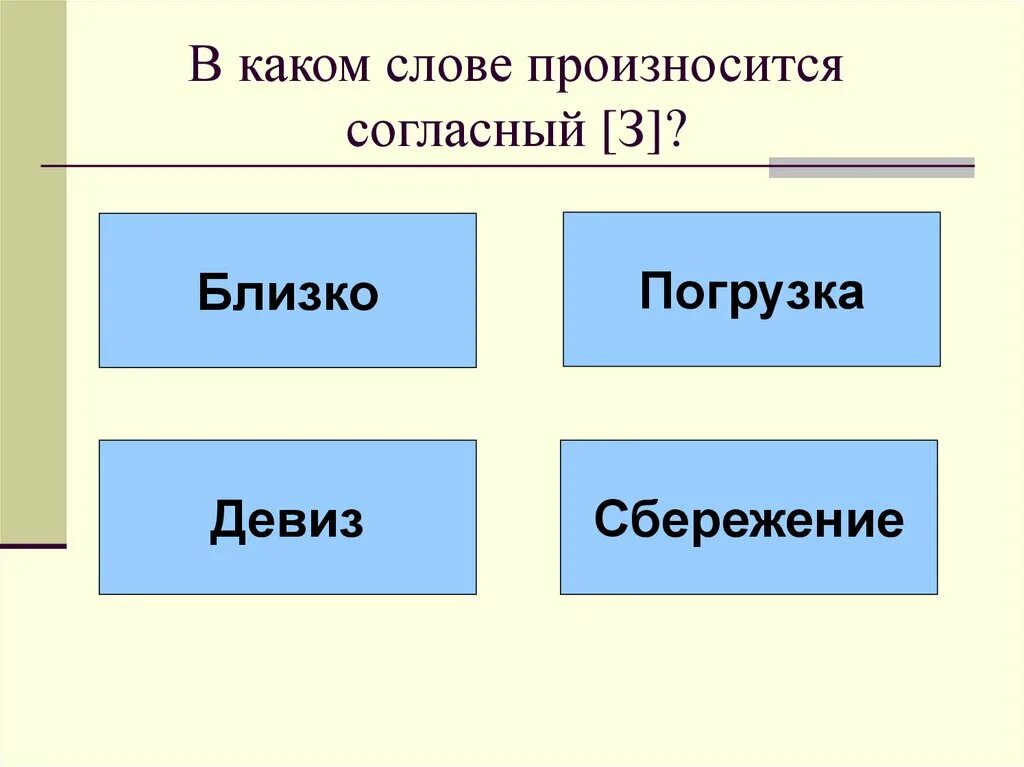 В каком слове произносится согласный [З]?

Близко

Погрузка

Девиз

Сбережение